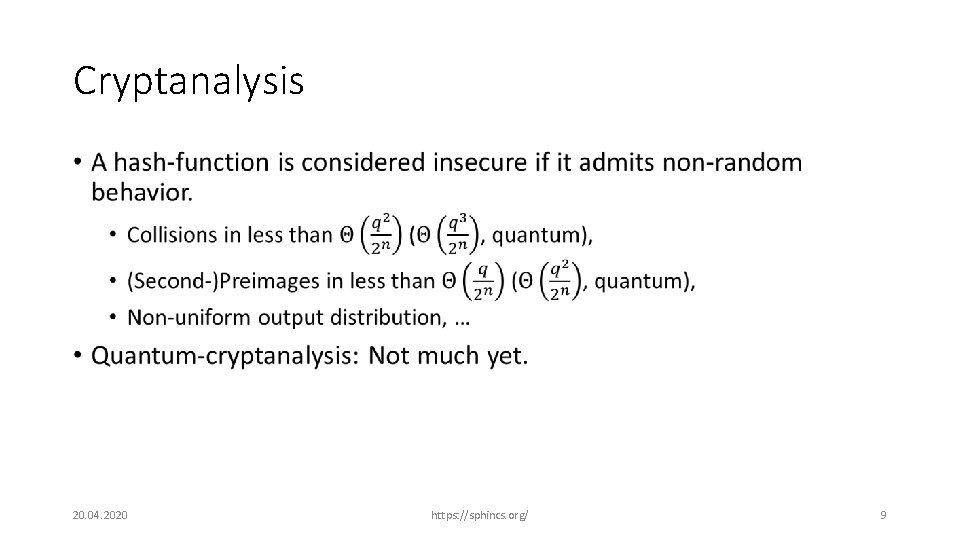 Cryptanalysis

• A hash-function is considered insecure if it admits non-random behavior.

• Collisions in less than $\Theta\left(\frac{q^2}{2^n}\right)$ ($\Theta\left(\frac{q^3}{2^n}\right)$, quantum),
• (Second-)Preimages in less than $\Theta\left(\frac{q}{2^n}\right)$ ($\Theta\left(\frac{q^2}{2^n}\right)$, quantum),
• Non-uniform output distribution, …

• Quantum-cryptanalysis: Not much yet.

20.04.2020

https://sphincs.org/

9